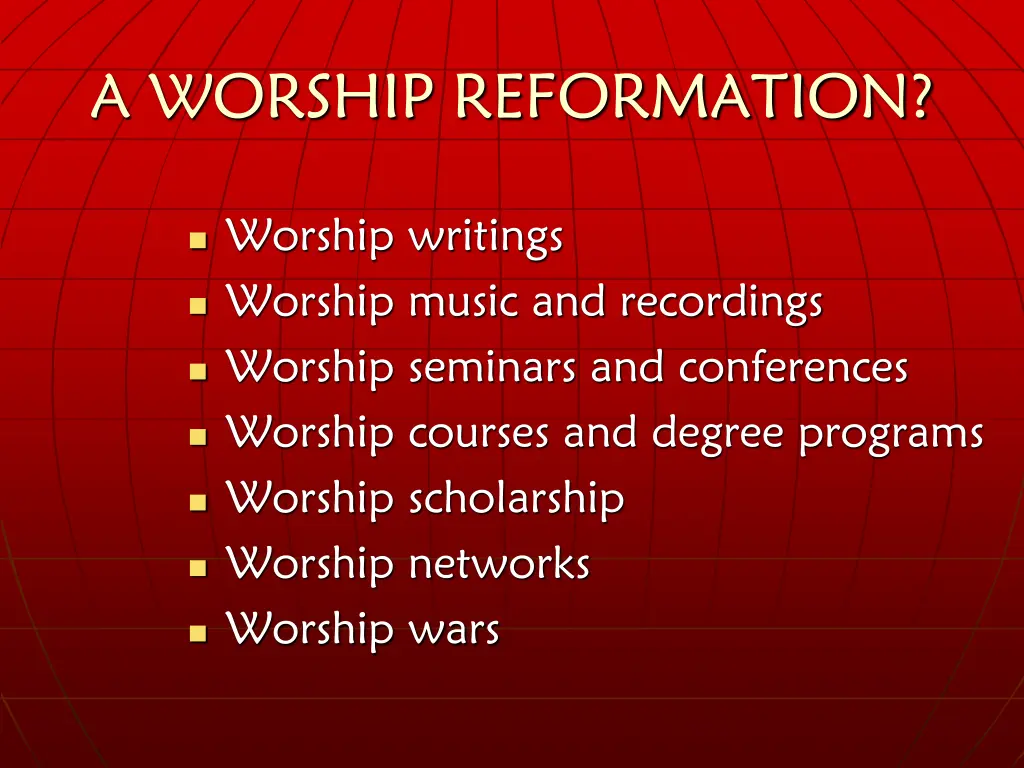 A WORSHIP REFORMATION?

- Worship writings
- Worship music and recordings
- Worship seminars and conferences
- Worship courses and degree programs
- Worship scholarship
- Worship networks
- Worship wars